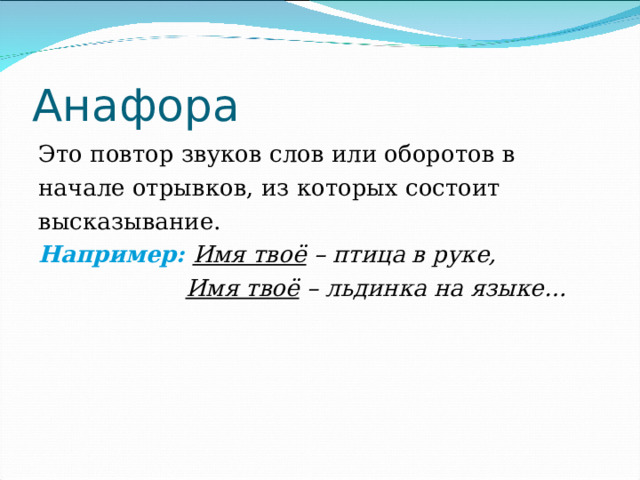 Анафора

Это повтор звуков слов или оборотов в начале отрывков, из которых состоит высказывание.

Например: Имя твоё – птица в руке,
Имя твоё – льдинка на языке…